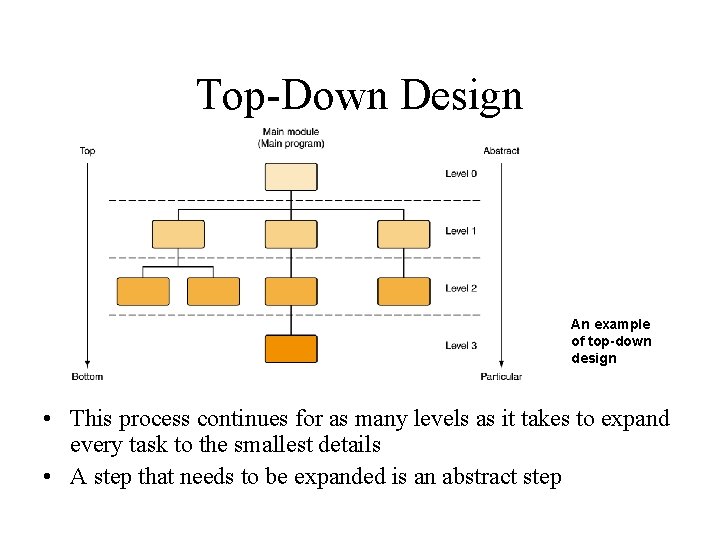 Top-Down Design

Main module
(Main program)

Top

Abstract

Level 0

Level 1

Level 2

Level 3

Bottom

Particular

An example of top-down design

• This process continues for as many levels as it takes to expand every task to the smallest details

• A step that needs to be expanded is an abstract step